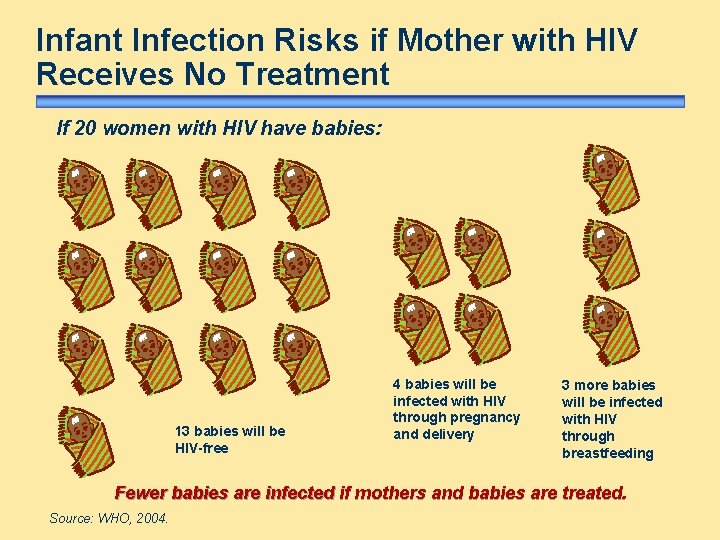 Infant Infection Risks if Mother with HIV Receives No Treatment

If 20 women with HIV have babies:

13 babies will be HIV-free

4 babies will be infected with HIV through pregnancy and delivery

3 more babies will be infected with HIV through breastfeeding

Fewer babies are infected if mothers and babies are treated.

Source: WHO, 2004.